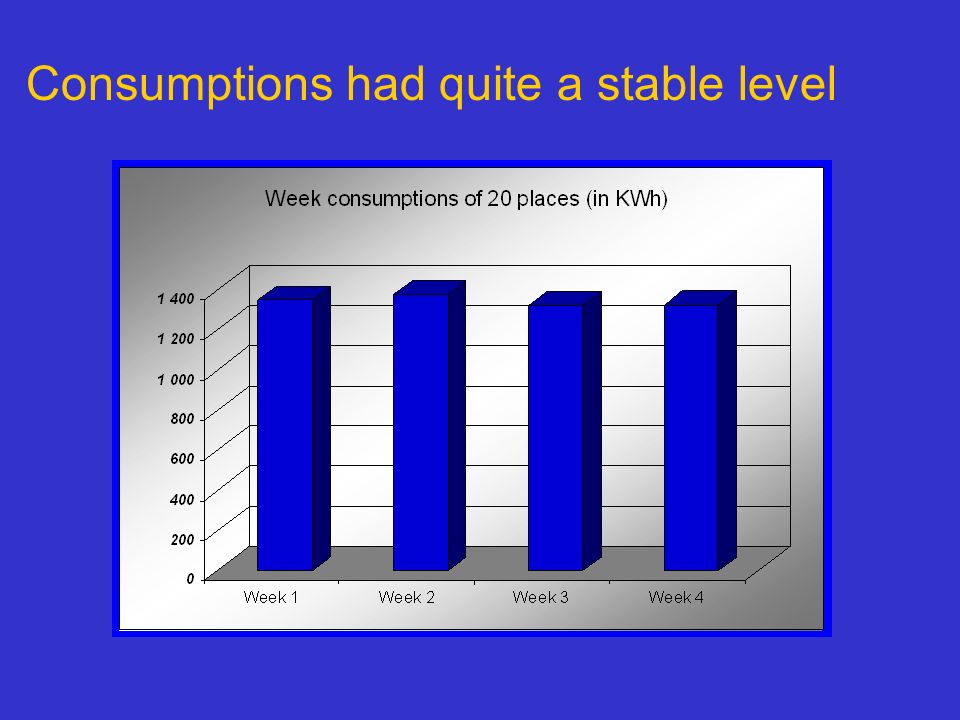 Consumptions had quite a stable level

Week consumptions of 20 places (in KWh)

1 400
1 200
1 000
800
600
400
200
0

Week 1
Week 2
Week 3
Week 4